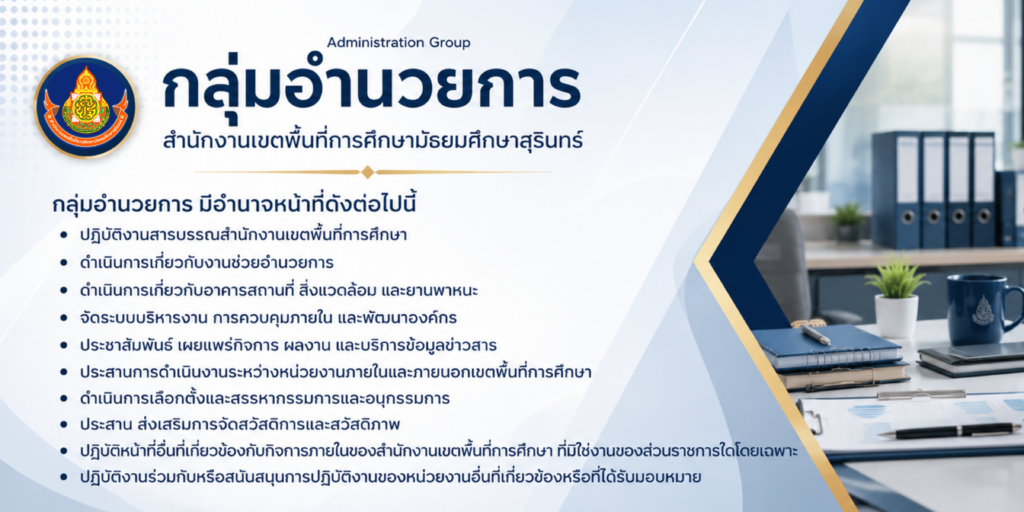 Administration Group
กลุ่มอำนวยการ
สำนักงานเขตพื้นที่การศึกษามัธยมศึกษาสุรินทร์

กลุ่มอำนวยการ มีอำนาจหน้าที่ดังต่อไปนี้
• ปฏิบัติงานสารบรรณสำนักงานเขตพื้นที่การศึกษา
• ดำเนินการเกี่ยวกับงานช่วยอำนวยการ
• ดำเนินการเกี่ยวกับอาคารสถานที่ สิ่งแวดล้อม และยานพาหนะ
• จัดระบบบริหารงาน การควบคุมภายใน และพัฒนาองค์กร
• ประชาสัมพันธ์ เผยแพร่กิจการ ผลงาน และบริการข้อมูลข่าวสาร
• ประสานการดำเนินงานระหว่างหน่วยงานภายในและภายนอกเขตพื้นที่การศึกษา
• ดำเนินการเลือกตั้งและสรรหากรรมการและอนุกรรมการ
• ประสาน ส่งเสริมการจัดสวัสดิการและสวัสดิภาพ
• ปฏิบัติหน้าที่อื่นที่เกี่ยวข้องกับกิจการภายในของสำนักงานเขตพื้นที่การศึกษา ที่มิใช่งานของส่วนราชการใดโดยเฉพาะ
• ปฏิบัติงานร่วมกับหรือสนับสนุนการปฏิบัติงานของหน่วยงานอื่นที่เกี่ยวข้องหรือที่ได้รับมอบหมาย